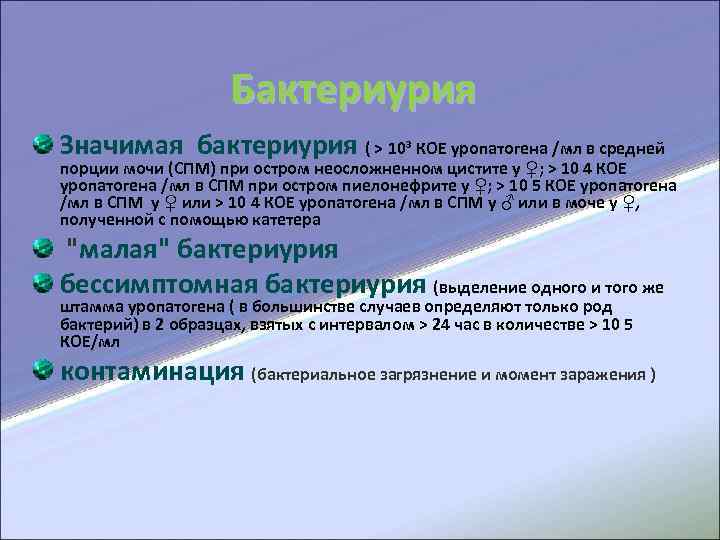 Бактериурия

Значимая бактериурия ( > $10^3$ КОЕ уропатогена /мл в средней порции мочи (СПМ) при остром неосложненном цистите у ♀; > 10 4 КОЕ уропатогена /мл в СПМ при остром пиелонефрите у ♀; > 10 5 КОЕ уропатогена /мл в СПМ у ♀ или > 10 4 КОЕ уропатогена /мл в СПМ у ♂ или в моче у ♀, полученной с помощью катетера

"малая" бактериурия

бессимптомная бактериурия (выделение одного и того же штамма уропатогена ( в большинстве случаев определяют только род бактерий) в 2 образцах, взятых с интервалом > 24 час в количестве > 10 5 КОЕ/мл

контаминация (бактериальное загрязнение и момент заражения )